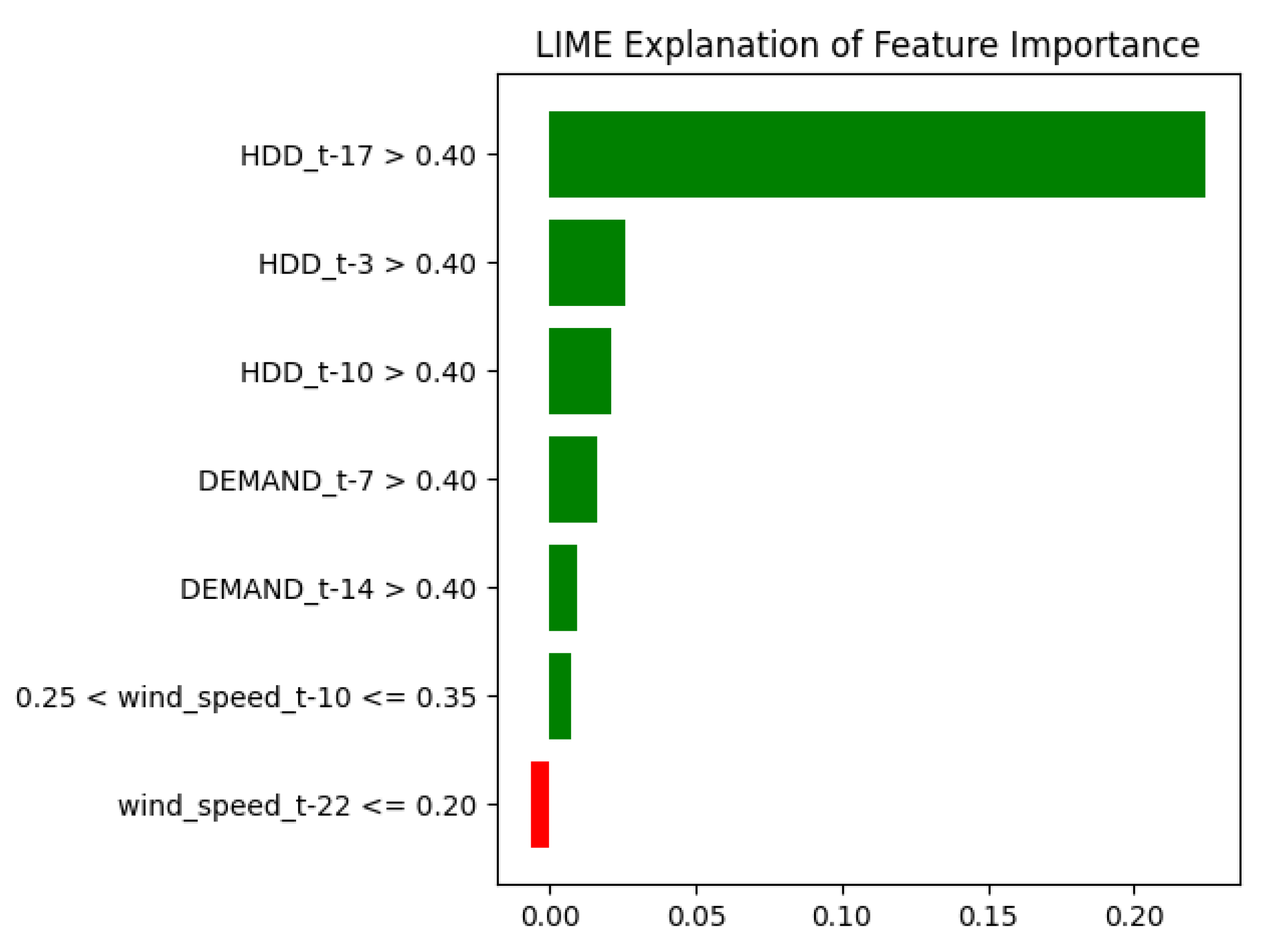 LIME Explanation of Feature Importance

HDD_t-17 > 0.40
HDD_t-3 > 0.40
HDD_t-10 > 0.40
DEMAND_t-7 > 0.40
DEMAND_t-14 > 0.40
0.25 < wind_speed_t-10 <= 0.35
wind_speed_t-22 <= 0.20

0.00
0.05
0.10
0.15
0.20